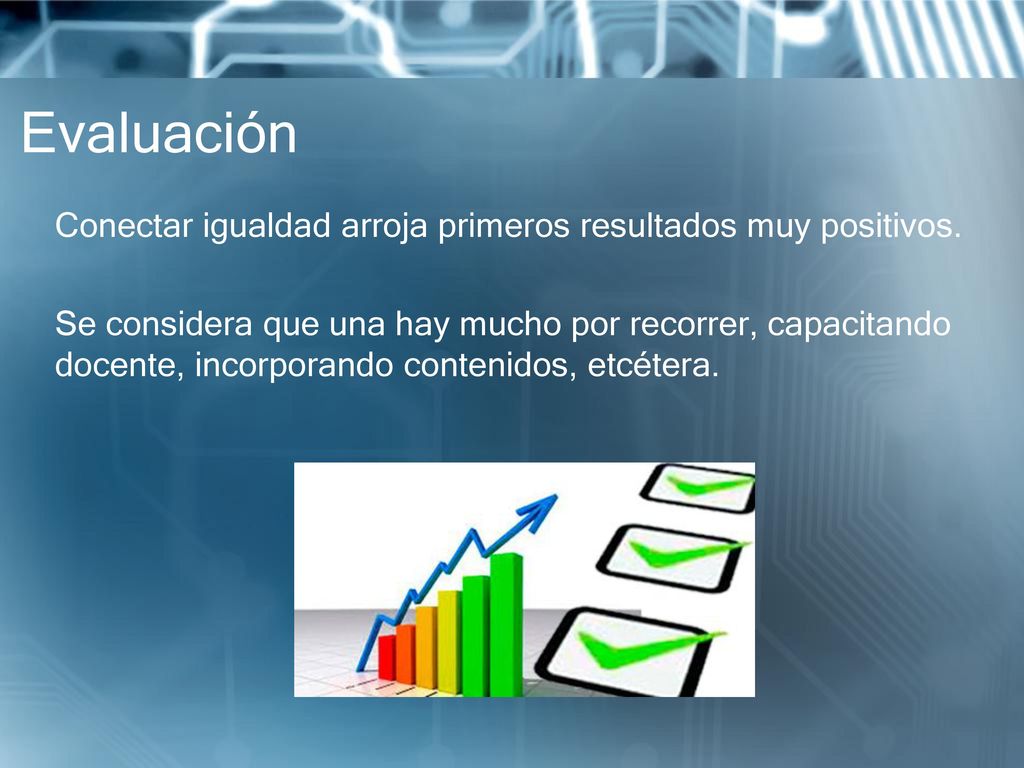 Evaluación

Conectar igualdad arroja primeros resultados muy positivos.

Se considera que una hay mucho por recorrer, capacitando docente, incorporando contenidos, etcétera.